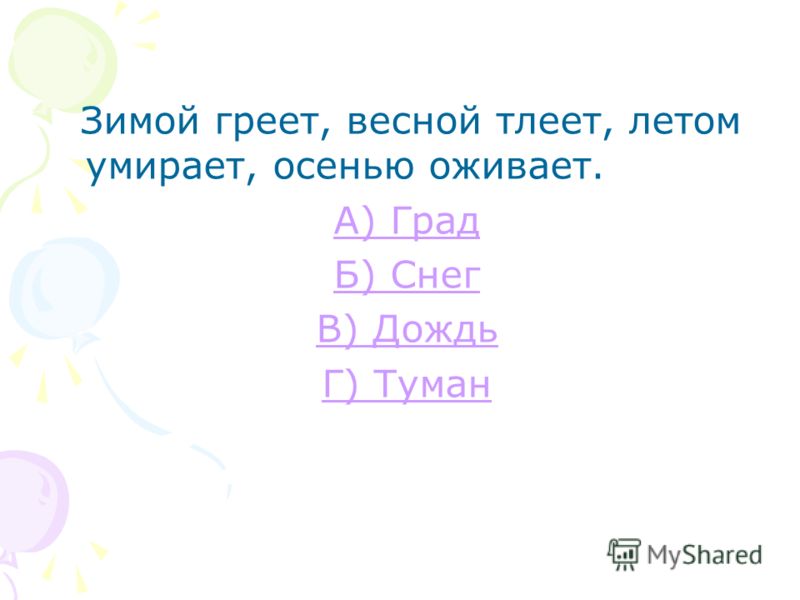 Зимой греет, весной тлеет, летом умирает, осенью оживает.

А) Град

Б) Снег

В) Дождь

Г) Туман

MyShared